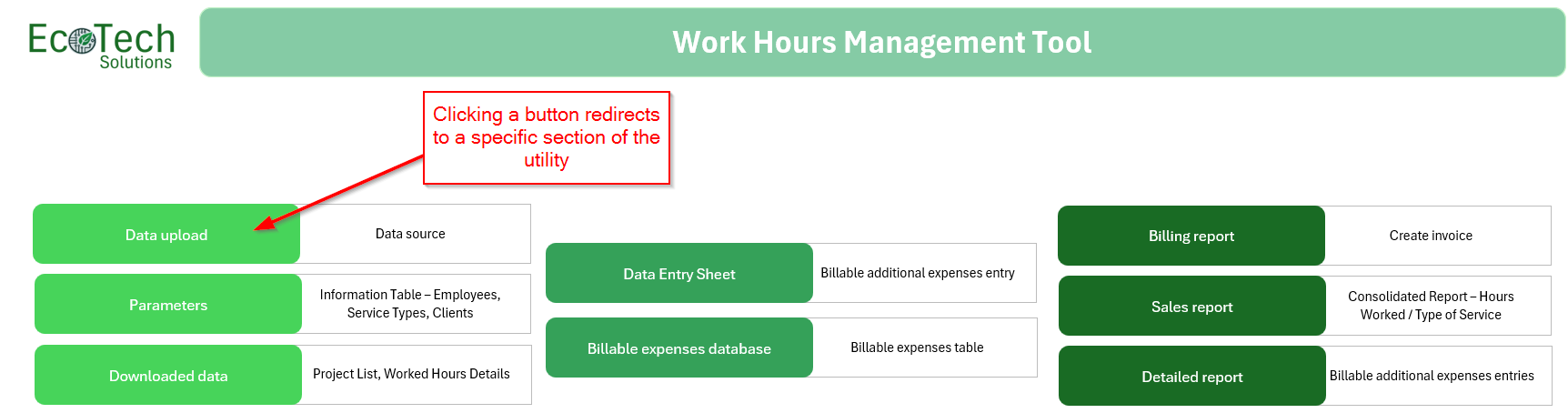 EcoTech
Solutions

Work Hours Management Tool

Clicking a button redirects to a specific section of the utility

Data upload

Data source

Parameters

Information Table – Employees, Service Types, Clients

Downloaded data

Project List, Worked Hours Details

Data Entry Sheet

Billable additional expenses entry

Billable expenses database

Billable expenses table

Billing report

Create invoice

Sales report

Consolidated Report – Hours Worked / Type of Service

Detailed report

Billable additional expenses entries